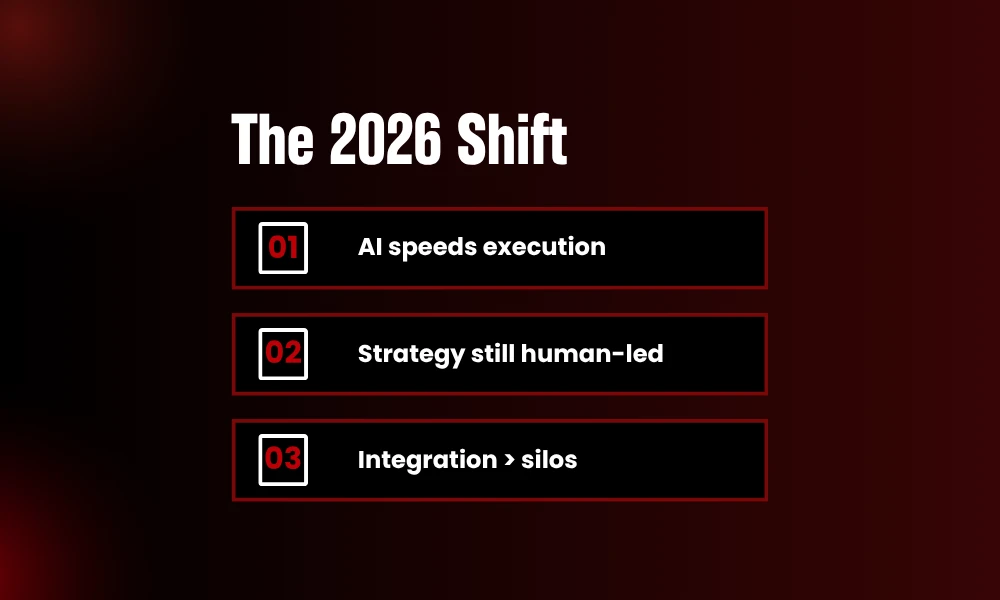 The 2026 Shift

01 AI speeds execution

02 Strategy still human-led

03 Integration > silos